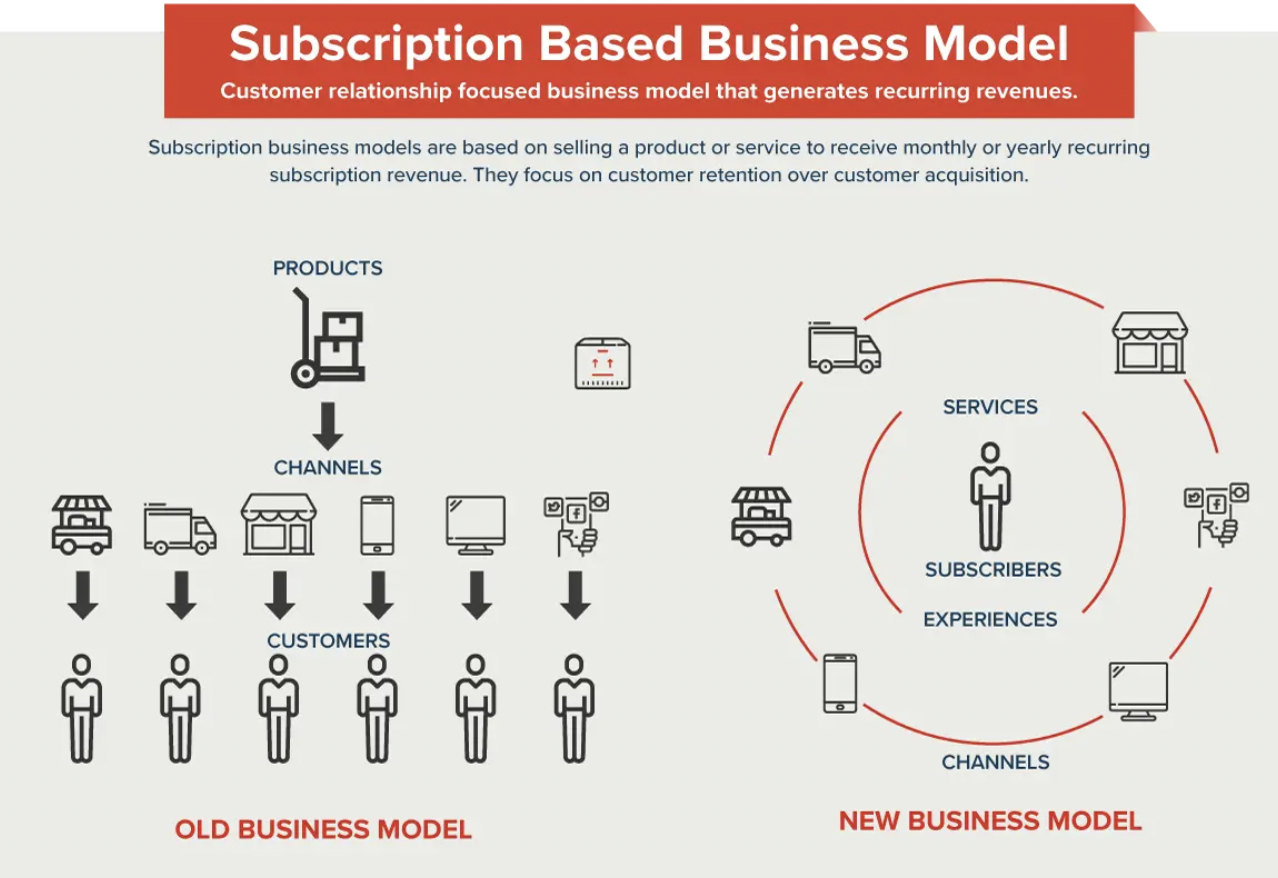 Subscription Based Business Model

Customer relationship focused business model that generates recurring revenues.

Subscription business models are based on selling a product or service to receive monthly or yearly recurring subscription revenue. They focus on customer retention over customer acquisition.

PRODUCTS

CHANNELS

CUSTOMERS

OLD BUSINESS MODEL

SERVICES

SUBSCRIBERS

EXPERIENCES

CHANNELS

NEW BUSINESS MODEL